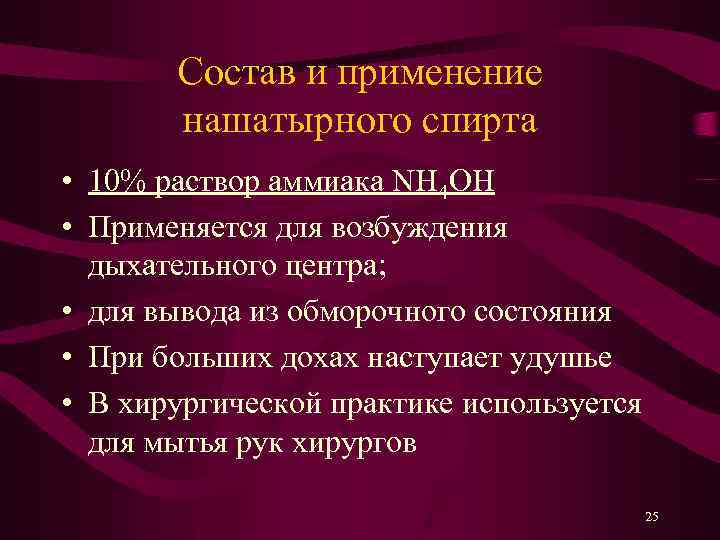 Состав и применение нашатырного спирта

• 10% раствор аммиака $NH_4OH$
• Применяется для возбуждения дыхательного центра;
• для вывода из обморочного состояния
• При больших дохах наступает удушье
• В хирургической практике используется для мытья рук хирургов

25